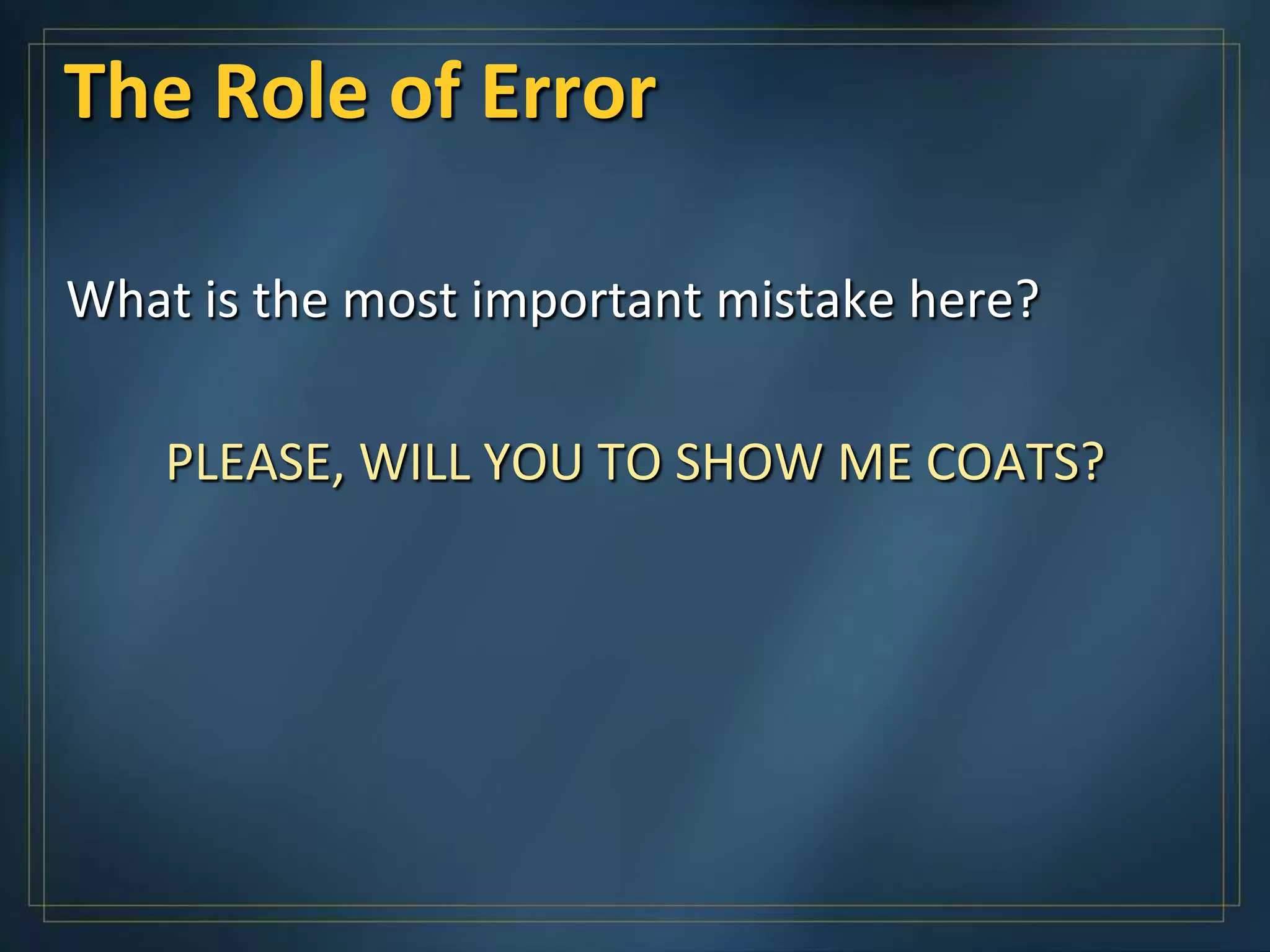 The Role of Error

What is the most important mistake here?

PLEASE, WILL YOU TO SHOW ME COATS?